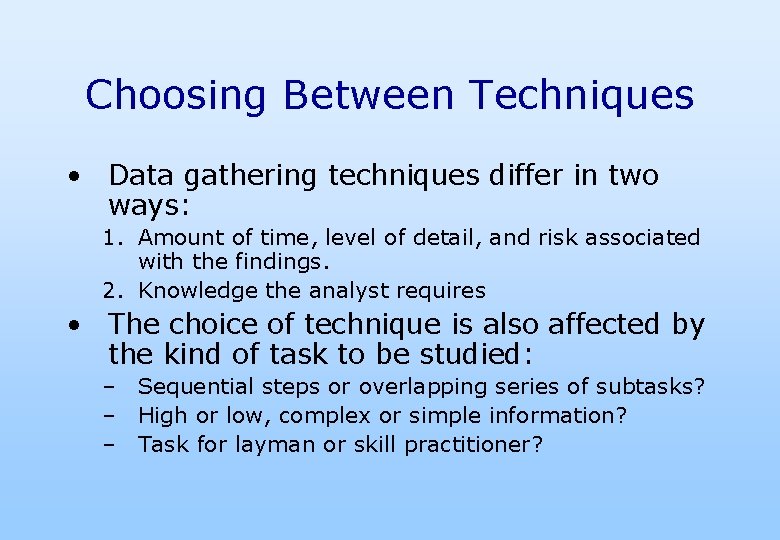 Choosing Between Techniques

• Data gathering techniques differ in two ways:

1. Amount of time, level of detail, and risk associated with the findings.
2. Knowledge the analyst requires

• The choice of technique is also affected by the kind of task to be studied:

– Sequential steps or overlapping series of subtasks?
– High or low, complex or simple information?
– Task for layman or skill practitioner?